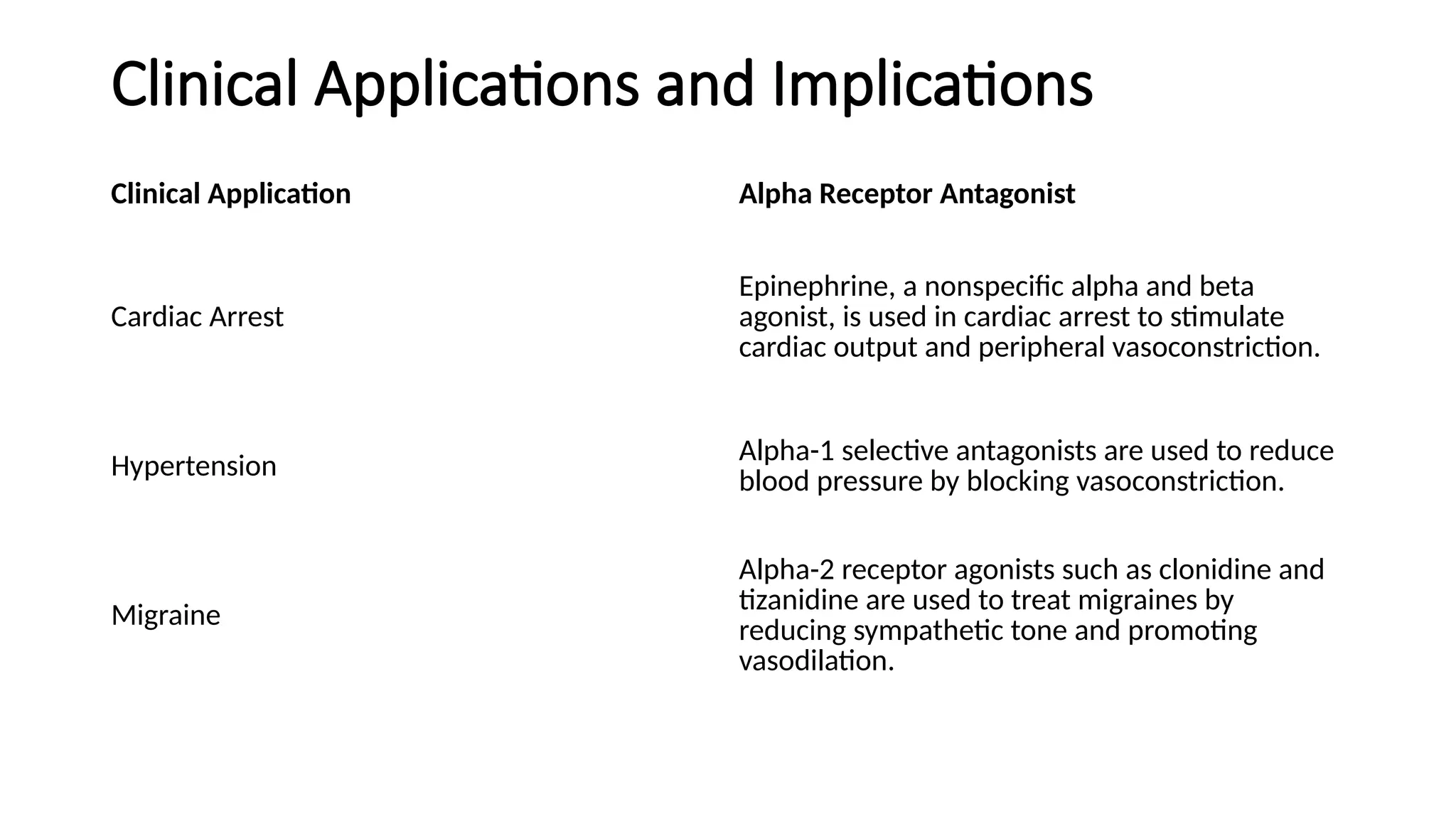 Clinical Applications and Implications

| Clinical Application | Alpha Receptor Antagonist |
|---|---|
| Cardiac Arrest | Epinephrine, a nonspecific alpha and beta agonist, is used in cardiac arrest to stimulate cardiac output and peripheral vasoconstriction. |
| Hypertension | Alpha-1 selective antagonists are used to reduce blood pressure by blocking vasoconstriction. |
| Migraine | Alpha-2 receptor agonists such as clonidine and tizanidine are used to treat migraines by reducing sympathetic tone and promoting vasodilation. |